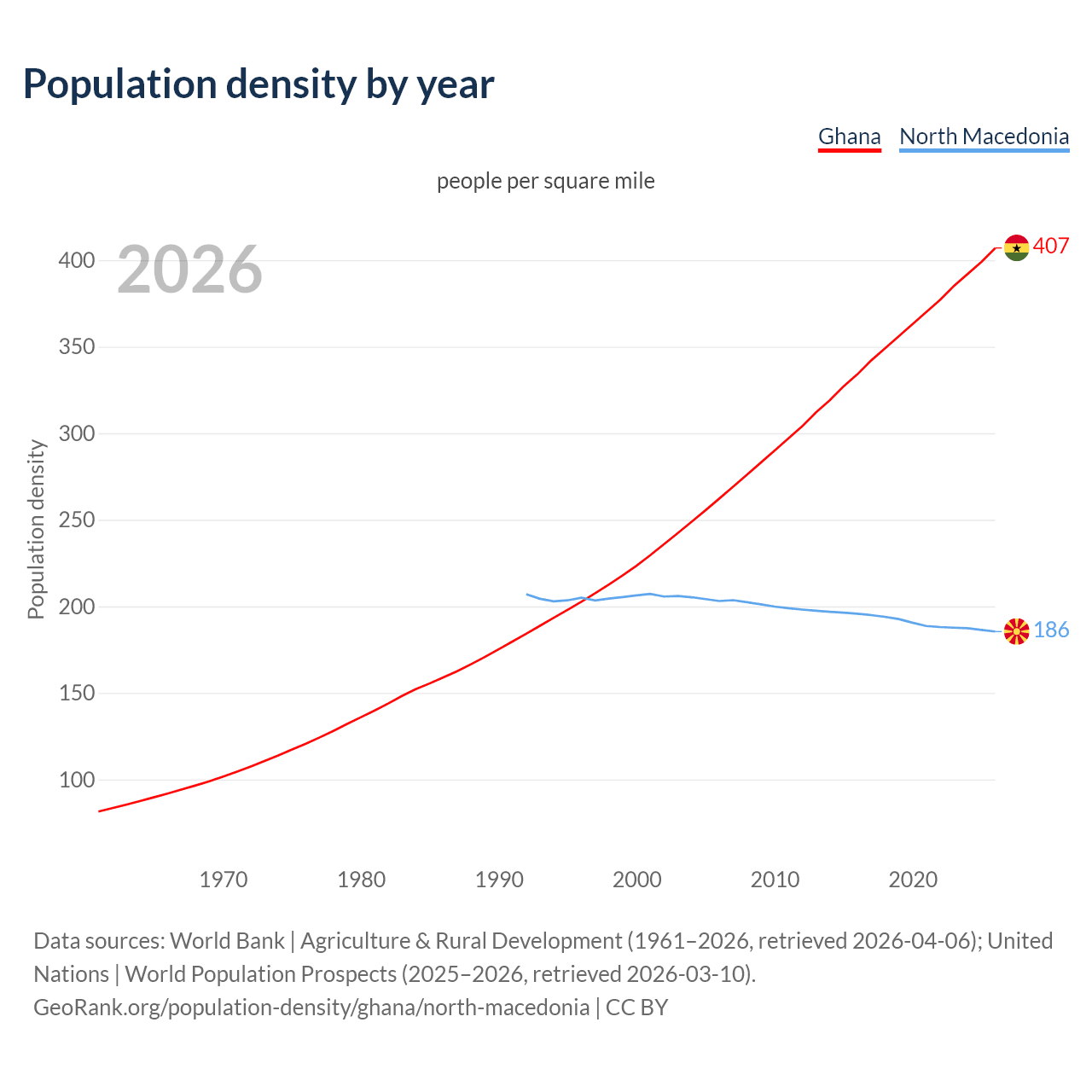 Population density by year

Ghana North Macedonia

people per square mile

2026

Population density

400
350
300
250
200
150
100

407
186

1970 1980 1990 2000 2010 2020

Data sources: World Bank | Agriculture & Rural Development (1961–2026, retrieved 2026-04-06); United Nations | World Population Prospects (2025–2026, retrieved 2026-03-10).
GeoRank.org/population-density/ghana/north-macedonia | CC BY